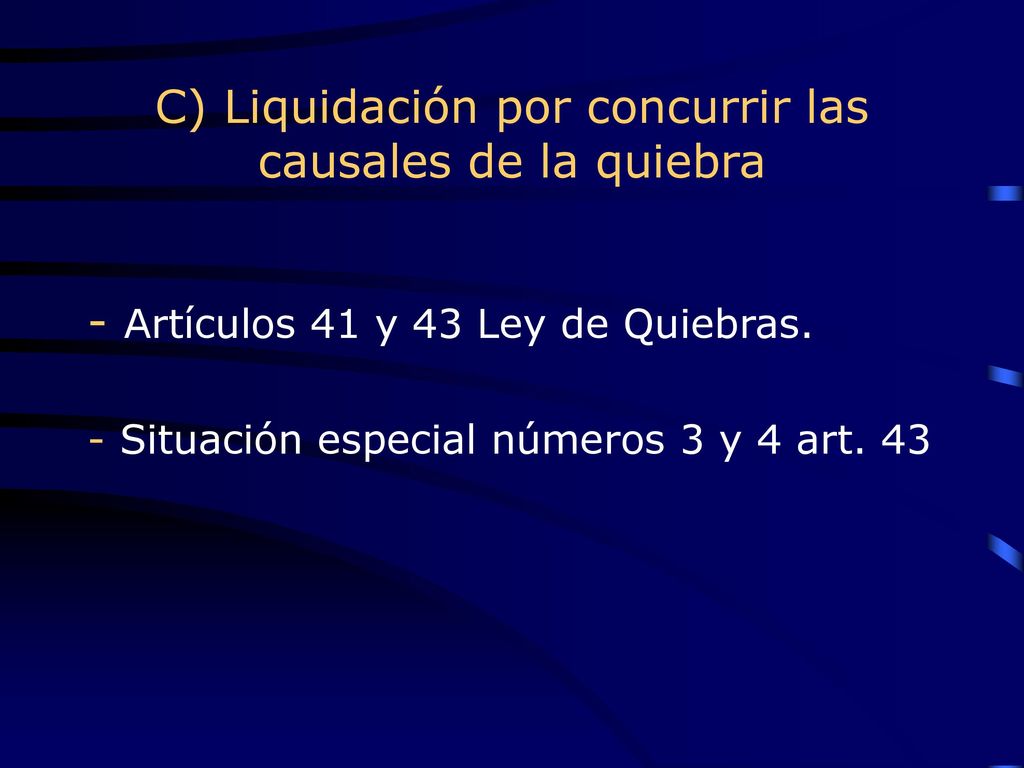 C) Liquidación por concurrir las causales de la quiebra

- Artículos 41 y 43 Ley de Quiebras.

- Situación especial números 3 y 4 art. 43